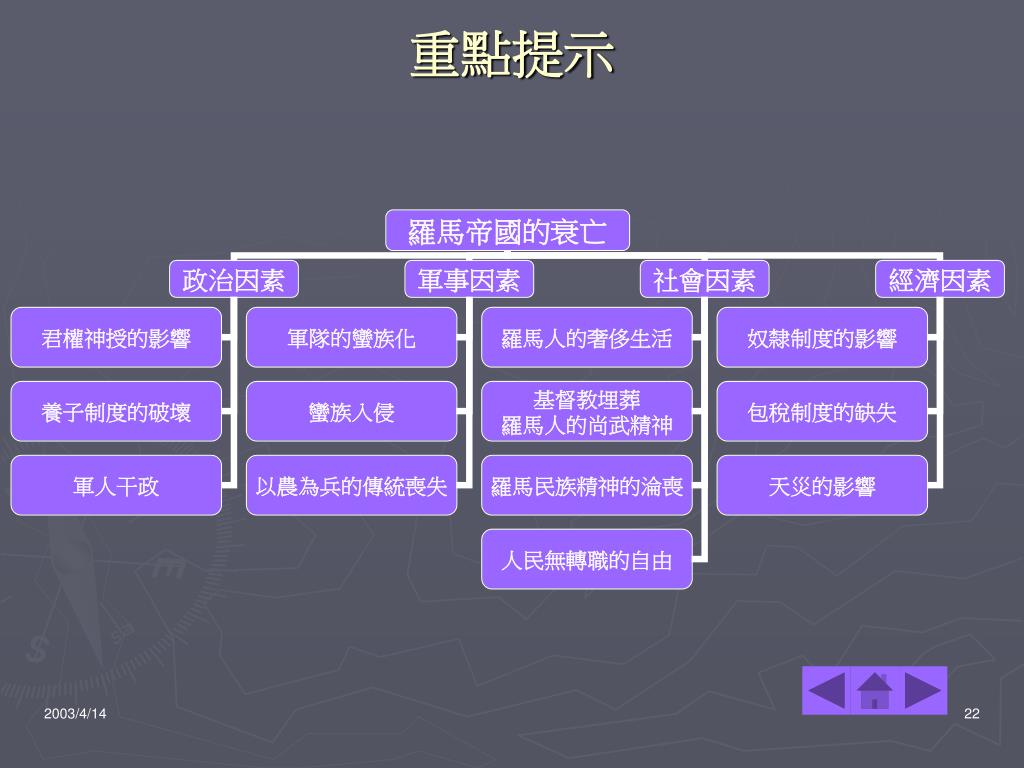 重點提示

羅馬帝國的衰亡

政治因素
君權神授的影響
養子制度的破壞
軍人干政

軍事因素
軍隊的蠻族化
蠻族入侵
以農為兵的傳統喪失

社會因素
羅馬人的奢侈生活
基督教埋葬羅馬人的尚武精神
羅馬民族精神的淪喪
人民無轉職的自由

經濟因素
奴隸制度的影響
包稅制度的缺失
天災的影響

2003/4/14
22